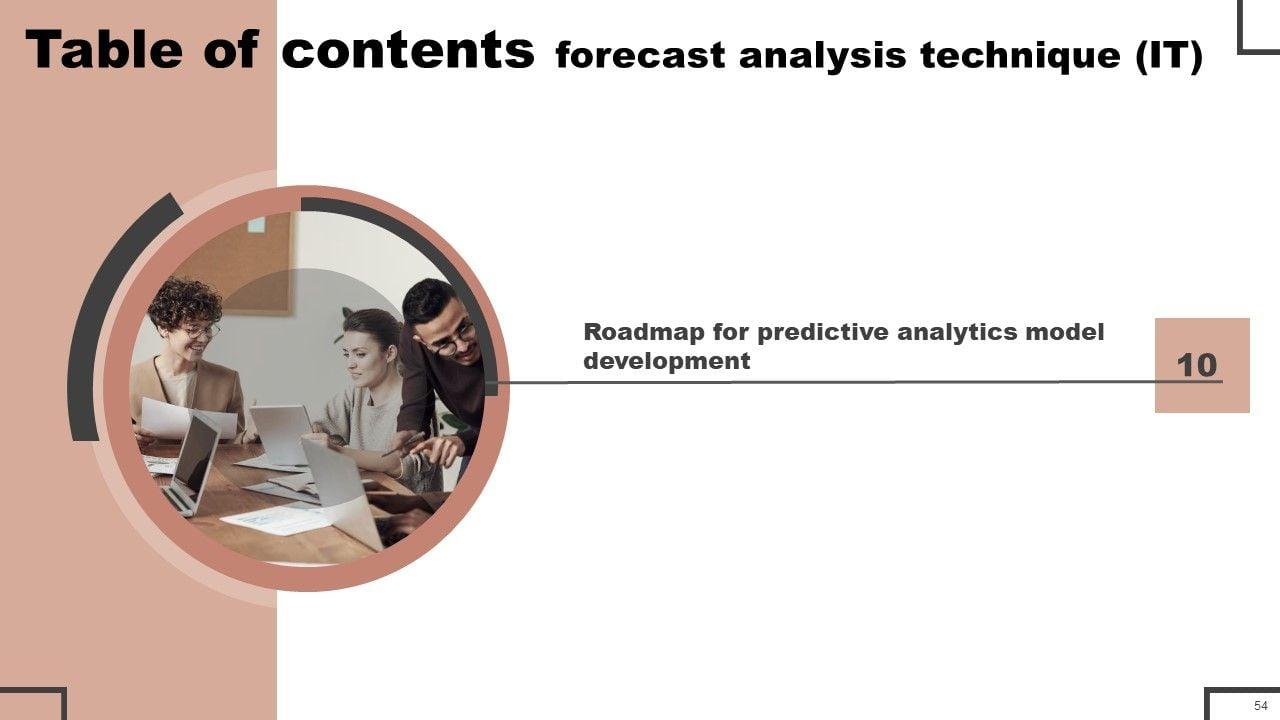 Table of contents forecast analysis technique (IT)

Roadmap for predictive analytics model development

10

54